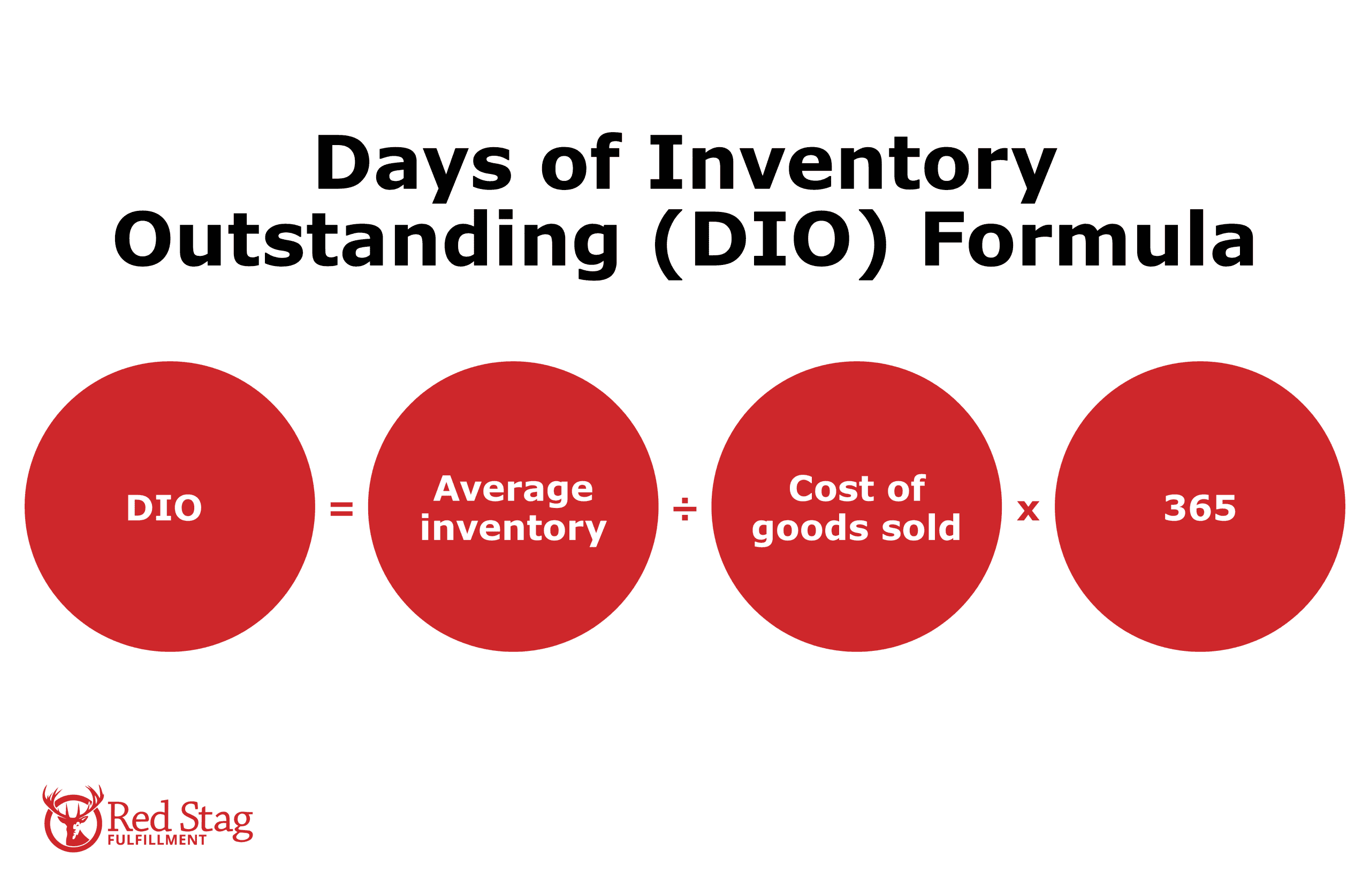 Days of Inventory Outstanding (DIO) Formula

DIO = Average inventory ÷ Cost of goods sold x 365

Red Stag
FULFILLMENT